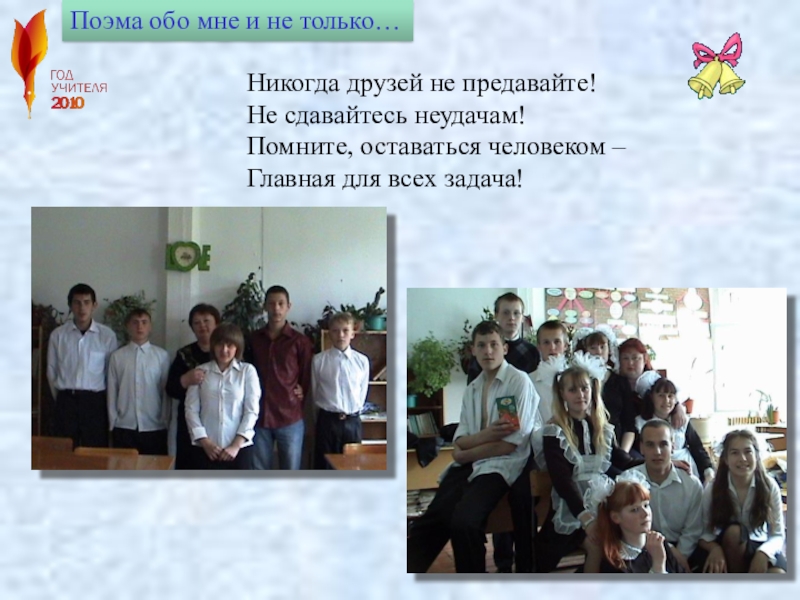 Поэма обо мне и не только…

ГОД УЧИТЕЛЯ 2010

Никогда друзей не предавайте!
Не сдавайтесь неудачам!
Помните, оставаться человеком –
Главная для всех задача!